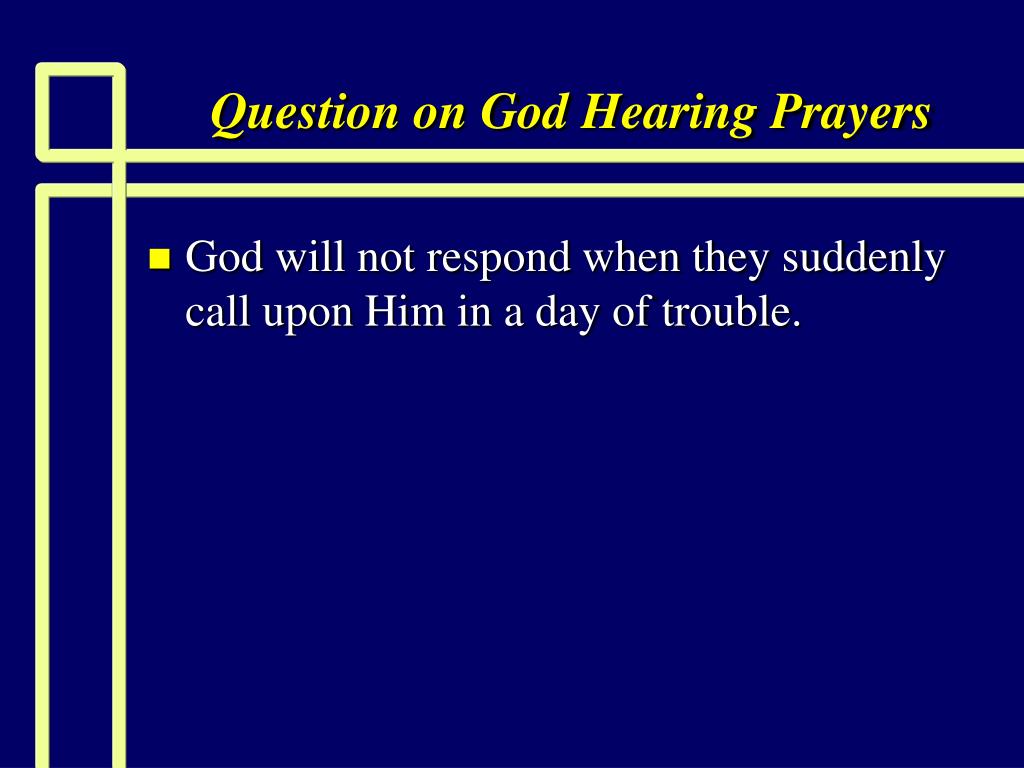 Question on God Hearing Prayers

God will not respond when they suddenly call upon Him in a day of trouble.